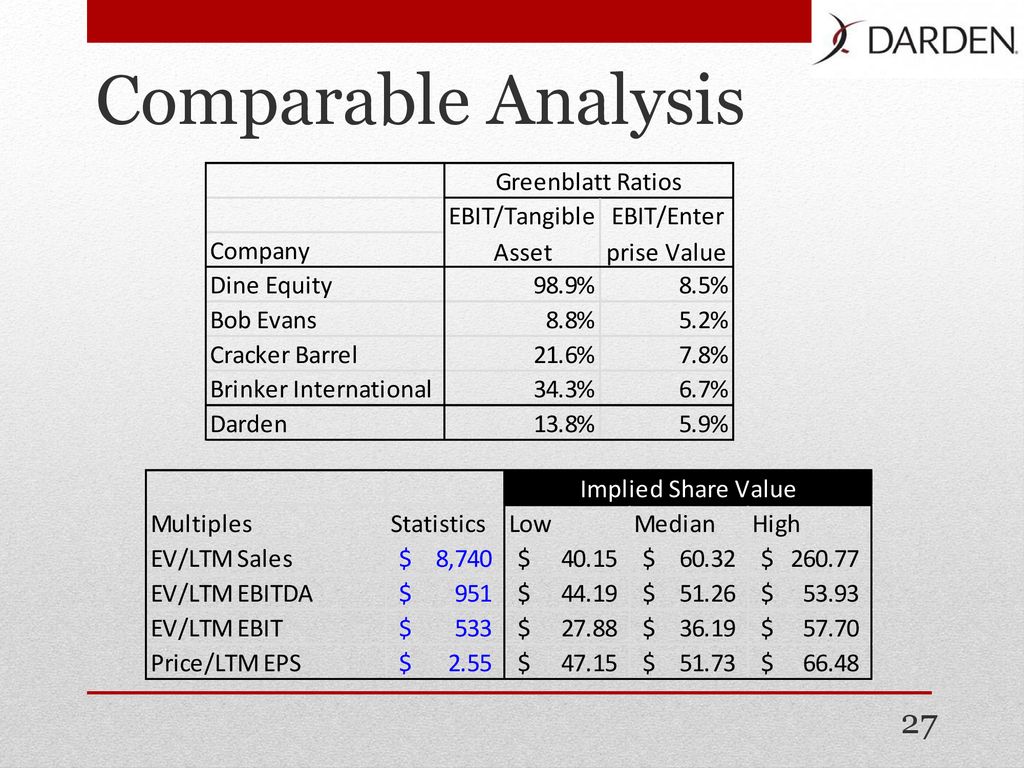 DARDEN

Comparable Analysis

| | Greenblatt Ratios | |
|---|---|---|
| Company | EBIT/Tangible Asset | EBIT/Enterprise Value |
| Dine Equity | 98.9% | 8.5% |
| Bob Evans | 8.8% | 5.2% |
| Cracker Barrel | 21.6% | 7.8% |
| Brinker International | 34.3% | 6.7% |
| Darden | 13.8% | 5.9% |

| | | Implied Share Value | | |
|---|---|---|---|---|
| Multiples | Statistics | Low | Median | High |
| EV/LTM Sales | $ 8,740 | $ 40.15 | $ 60.32 | $ 260.77 |
| EV/LTM EBITDA | $ 951 | $ 44.19 | $ 51.26 | $ 53.93 |
| EV/LTM EBIT | $ 533 | $ 27.88 | $ 36.19 | $ 57.70 |
| Price/LTM EPS | $ 2.55 | $ 47.15 | $ 51.73 | $ 66.48 |

27